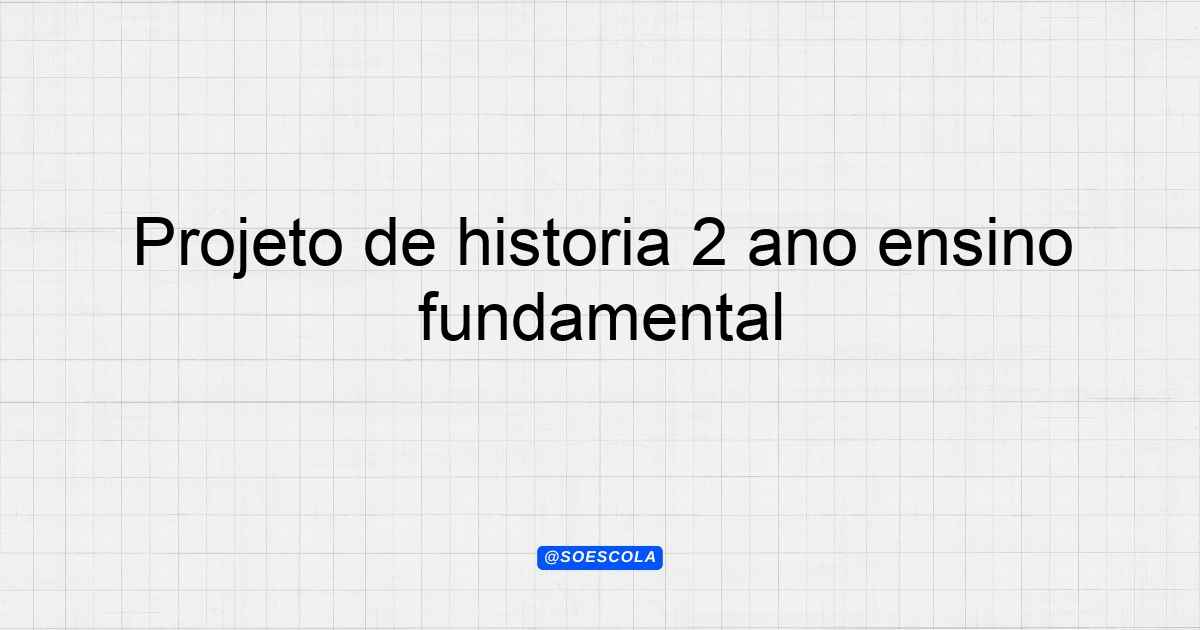 Projeto de historia 2 ano ensino fundamental

@SOESCOLA